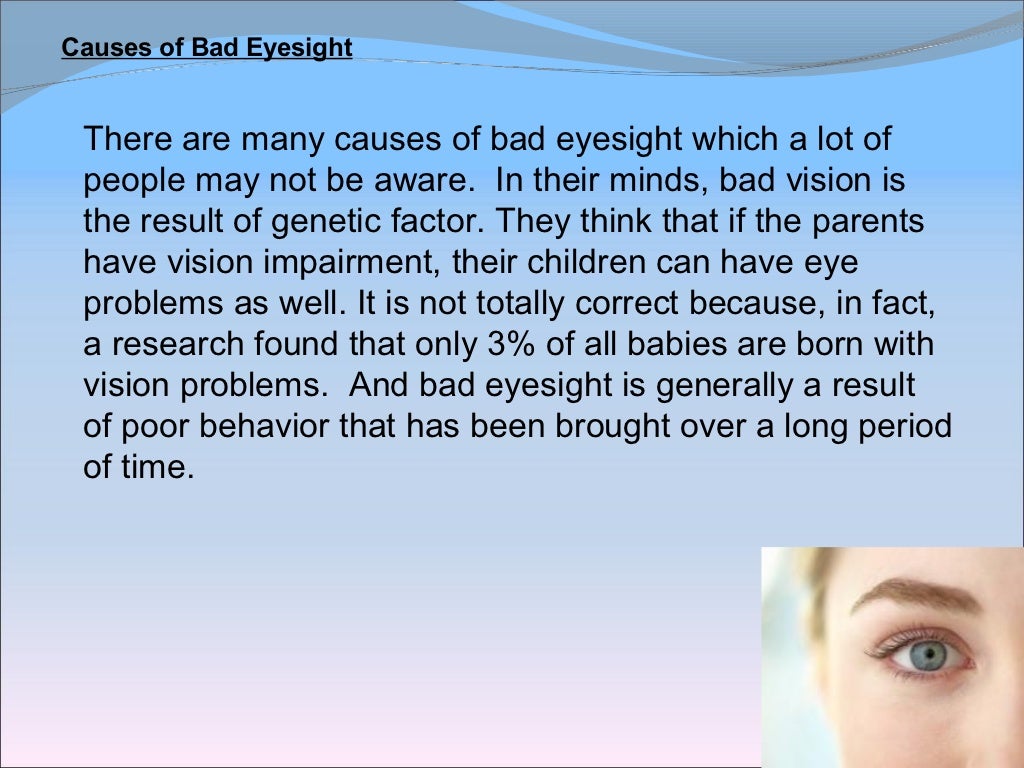 Causes of Bad Eyesight

There are many causes of bad eyesight which a lot of people may not be aware. In their minds, bad vision is the result of genetic factor. They think that if the parents have vision impairment, their children can have eye problems as well. It is not totally correct because, in fact, a research found that only 3% of all babies are born with vision problems. And bad eyesight is generally a result of poor behavior that has been brought over a long period of time.